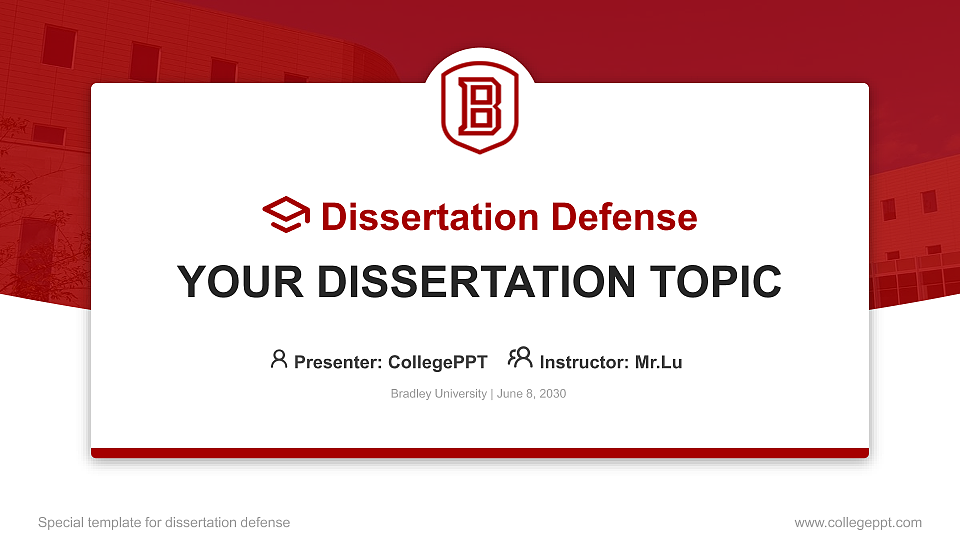 B

Dissertation Defense

YOUR DISSERTATION TOPIC

Presenter: CollegePPT Instructor: Mr.Lu

Bradley University | June 8, 2030

Special template for dissertation defense

www.collegeppt.com